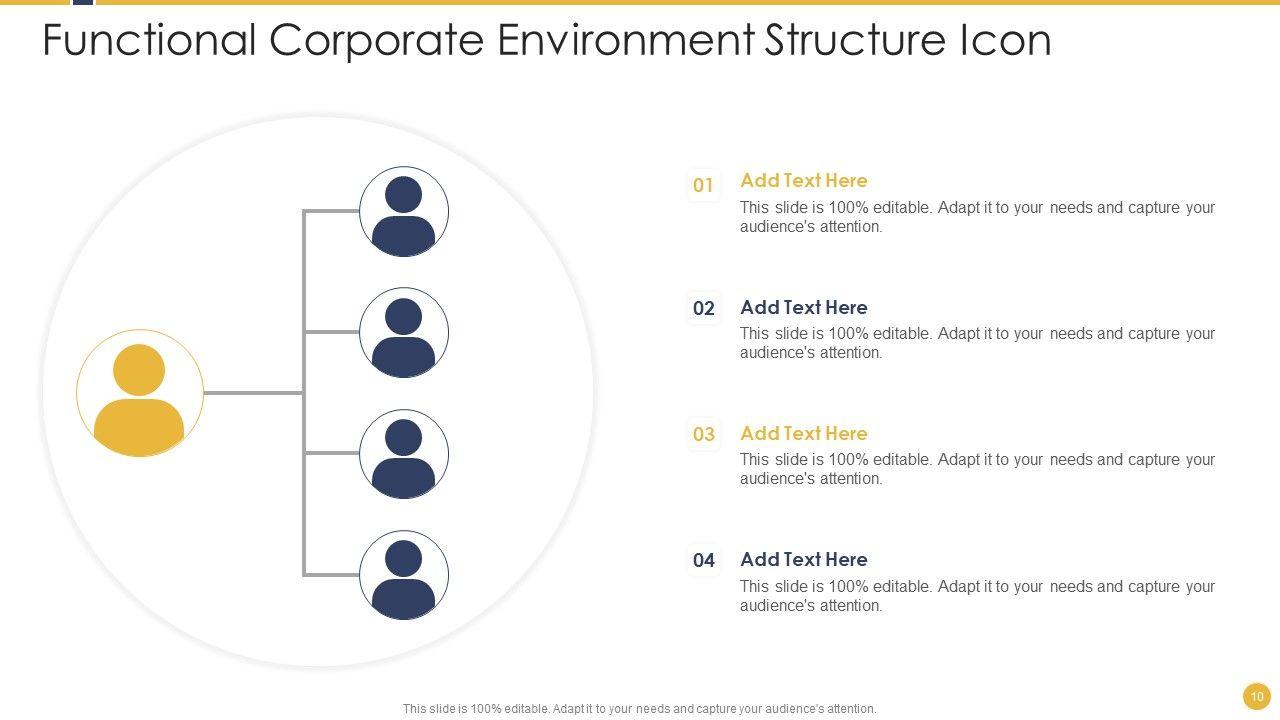 Functional Corporate Environment Structure Icon

01 Add Text Here
This slide is 100% editable. Adapt it to your needs and capture your audience's attention.

02 Add Text Here
This slide is 100% editable. Adapt it to your needs and capture your audience's attention.

03 Add Text Here
This slide is 100% editable. Adapt it to your needs and capture your audience's attention.

04 Add Text Here
This slide is 100% editable. Adapt it to your needs and capture your audience's attention.

This slide is 100% editable. Adapt it to your needs and capture your audience's attention.

10